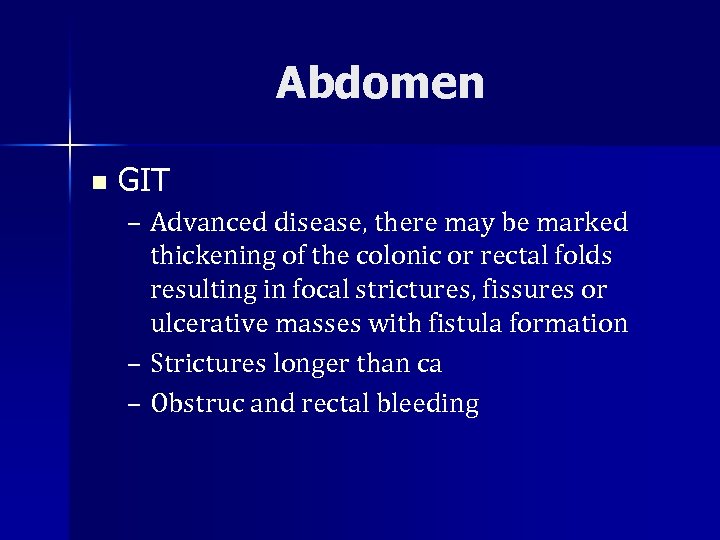 Abdomen

GIT

– Advanced disease, there may be marked thickening of the colonic or rectal folds resulting in focal strictures, fissures or ulcerative masses with fistula formation

– Strictures longer than ca

– Obstruc and rectal bleeding